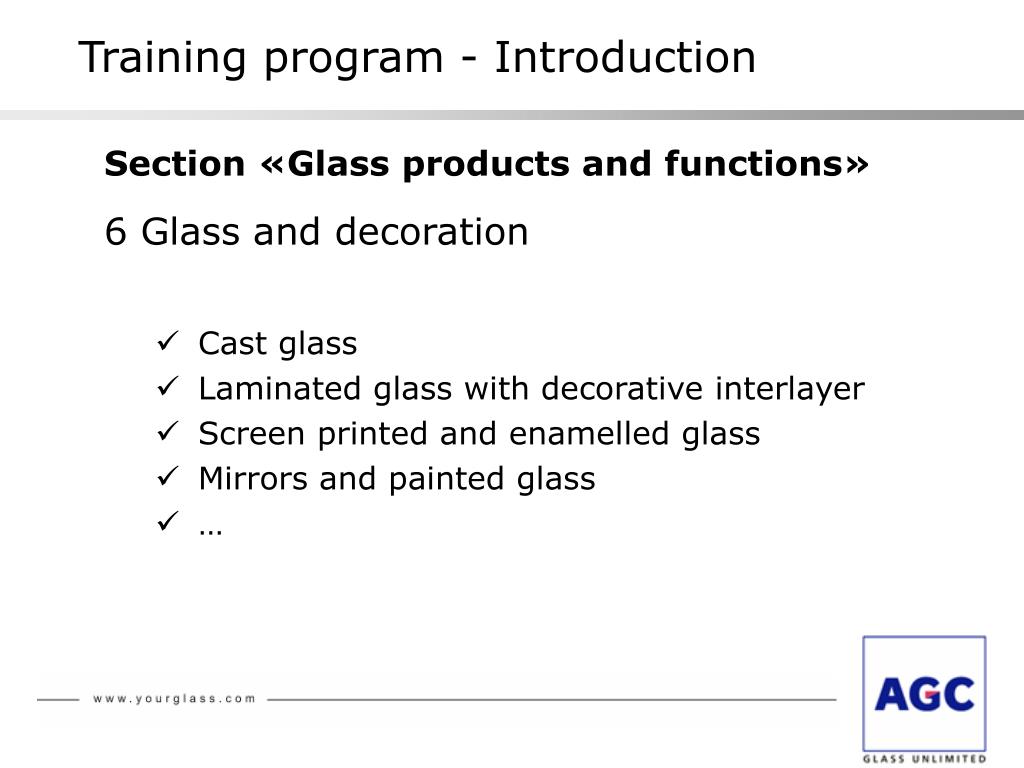 Training program - Introduction

Section «Glass products and functions»

6 Glass and decoration

✓ Cast glass
✓ Laminated glass with decorative interlayer
✓ Screen printed and enamelled glass
✓ Mirrors and painted glass
✓ …

www.yourglass.com

AGC
GLASS UNLIMITED